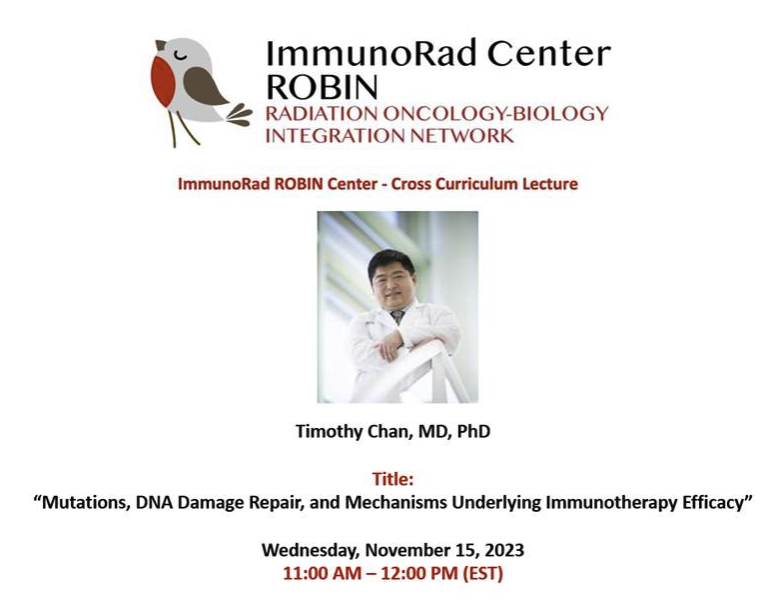 ImmunoRad Center
ROBIN
RADIATION ONCOLOGY-BIOLOGY
INTEGRATION NETWORK

ImmunoRad ROBIN Center - Cross Curriculum Lecture

Timothy Chan, MD, PhD

Title:
“Mutations, DNA Damage Repair, and Mechanisms Underlying Immunotherapy Efficacy”

Wednesday, November 15, 2023
11:00 AM – 12:00 PM (EST)